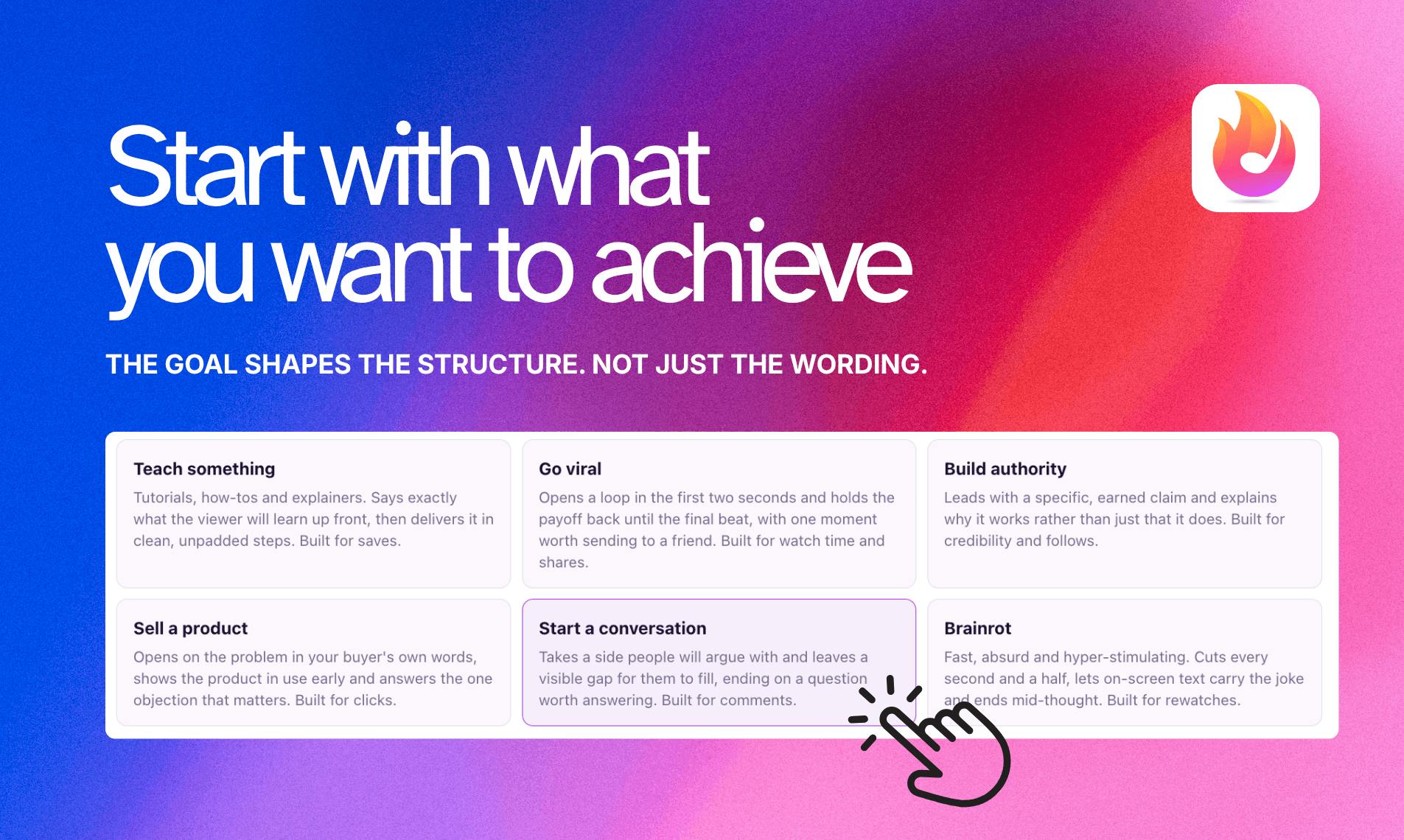 Start with what you want to achieve

THE GOAL SHAPES THE STRUCTURE. NOT JUST THE WORDING.

Teach something
Tutorials, how-tos and explainers. Says exactly what the viewer will learn up front, then delivers it in clean, unpadded steps. Built for saves.

Go viral
Opens a loop in the first two seconds and holds the payoff back until the final beat, with one moment worth sending to a friend. Built for watch time and shares.

Build authority
Leads with a specific, earned claim and explains why it works rather than just that it does. Built for credibility and follows.

Sell a product
Opens on the problem in your buyer's own words, shows the product in use early and answers the one objection that matters. Built for clicks.

Start a conversation
Takes a side people will argue with and leaves a visible gap for them to fill, ending on a question worth answering. Built for comments.

Brainrot
Fast, absurd and hyper-stimulating. Cuts every second and a half, lets on-screen text carry the joke and ends mid-thought. Built for rewatches.